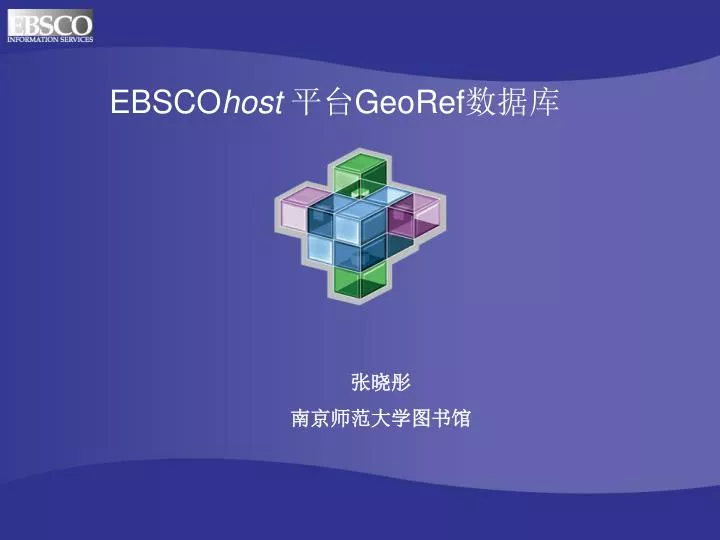 EBSCO
INFORMATION SERVICES

EBSCOhost 平台GeoRef数据库

张晓彤

南京师范大学图书馆